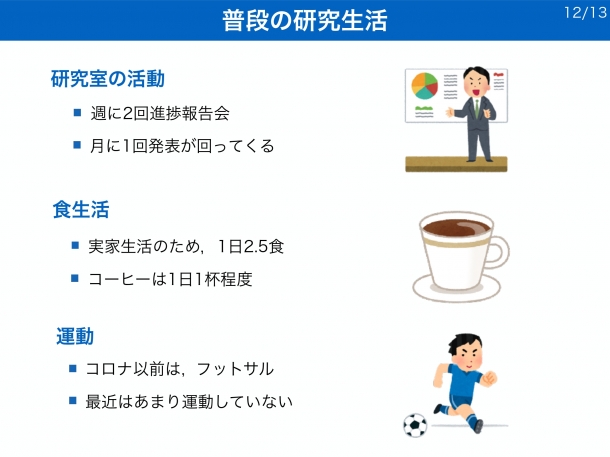 普段の研究生活

12/13

研究室の活動

■ 週に2回進捗報告会

■ 月に1回発表が回ってくる

食生活

■ 実家生活のため，1日2.5食

■ コーヒーは1日1杯程度

運動

■ コロナ以前は，フットサル

■ 最近はあまり運動していない